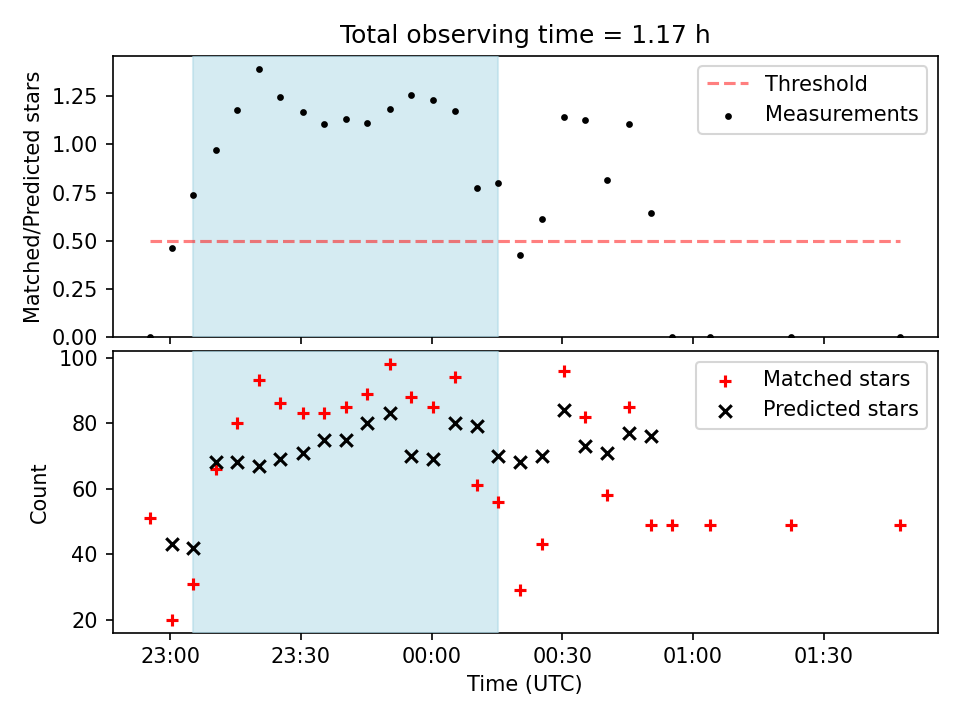 Total observing time = 1.17 h

Matched/Predicted stars

1.25
1.00
0.75
0.50
0.25
0.00

Threshold
Measurements

Count

100
80
60
40
20

Matched stars
Predicted stars

23:00 23:30 00:00 00:30 01:00 01:30

Time (UTC)